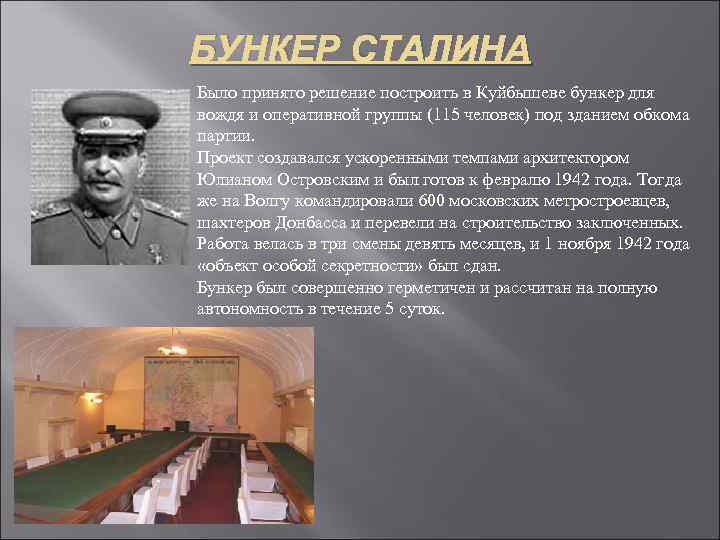 БУНКЕР СТАЛИНА

Было принято решение построить в Куйбышеве бункер для вождя и оперативной группы (115 человек) под зданием обкома партии.
Проект создавался ускоренными темпами архитектором Юлианом Островским и был готов к февралю 1942 года. Тогда же на Волгу командировали 600 московских метростроевцев, шахтеров Донбасса и перевели на строительство заключенных. Работа велась в три смены девять месяцев, и 1 ноября 1942 года «объект особой секретности» был сдан.
Бункер был совершенно герметичен и рассчитан на полную автономность в течение 5 суток.